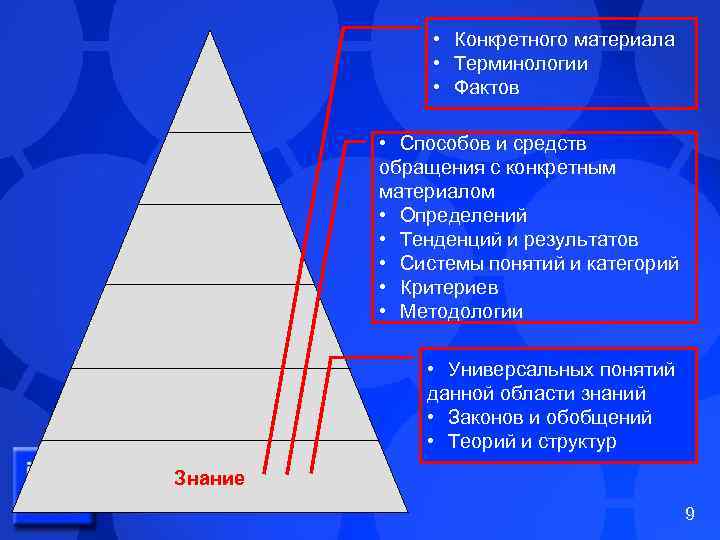 • Конкретного материала
• Терминологии
• Фактов

• Способов и средств обращения с конкретным материалом
• Определений
• Тенденций и результатов
• Системы понятий и категорий
• Критериев
• Методологии

• Универсальных понятий данной области знаний
• Законов и обобщений
• Теорий и структур

Знание

9